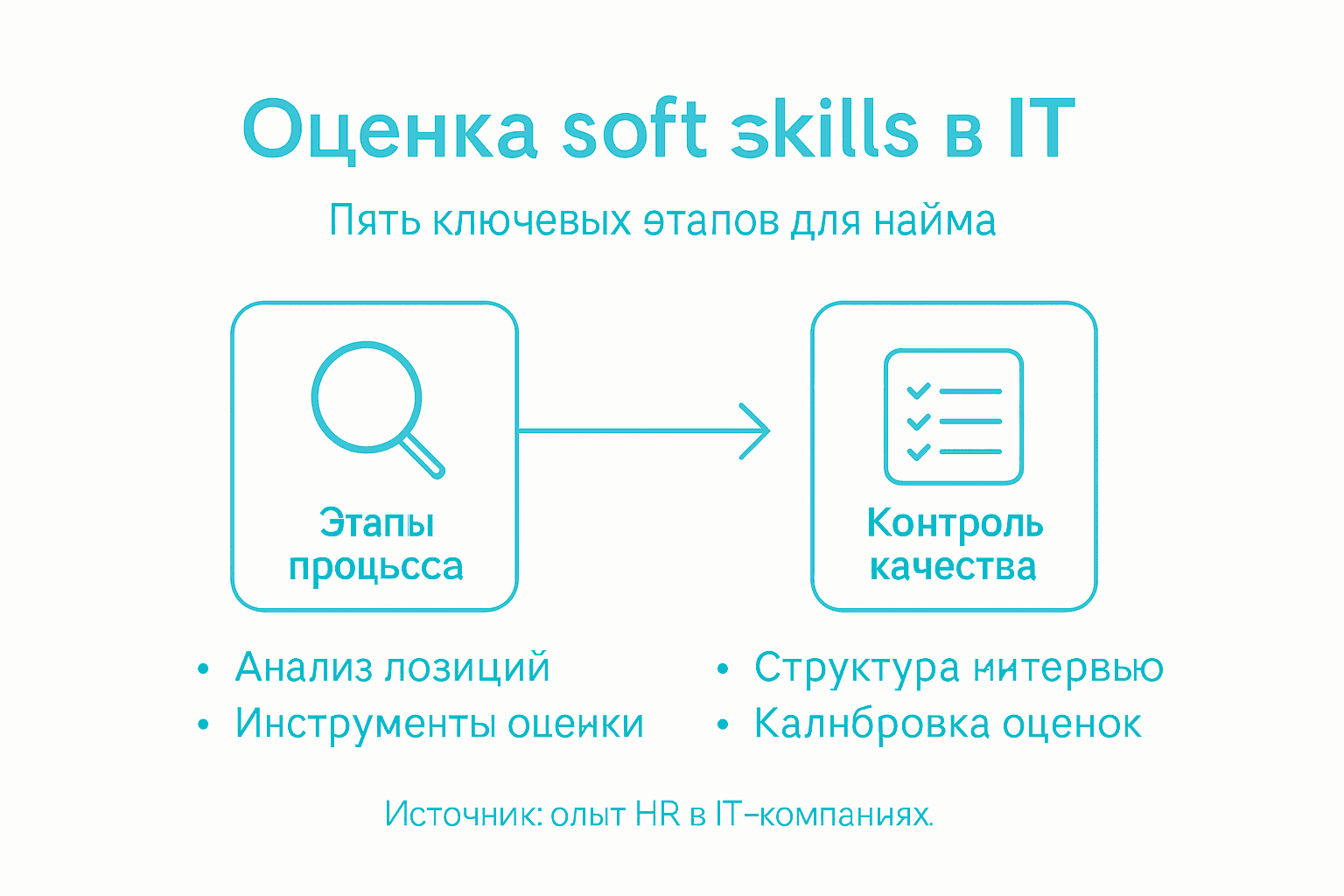 Оценка soft skills в IT

Пять ключевых этапов для найма

Этапы процьсса

Контроль качества

• Анализ лозиций
• Инструменты оценки

• Структура нитервью
• Калнбровка оценок

Источник: олыт HR в IT-компаниях.